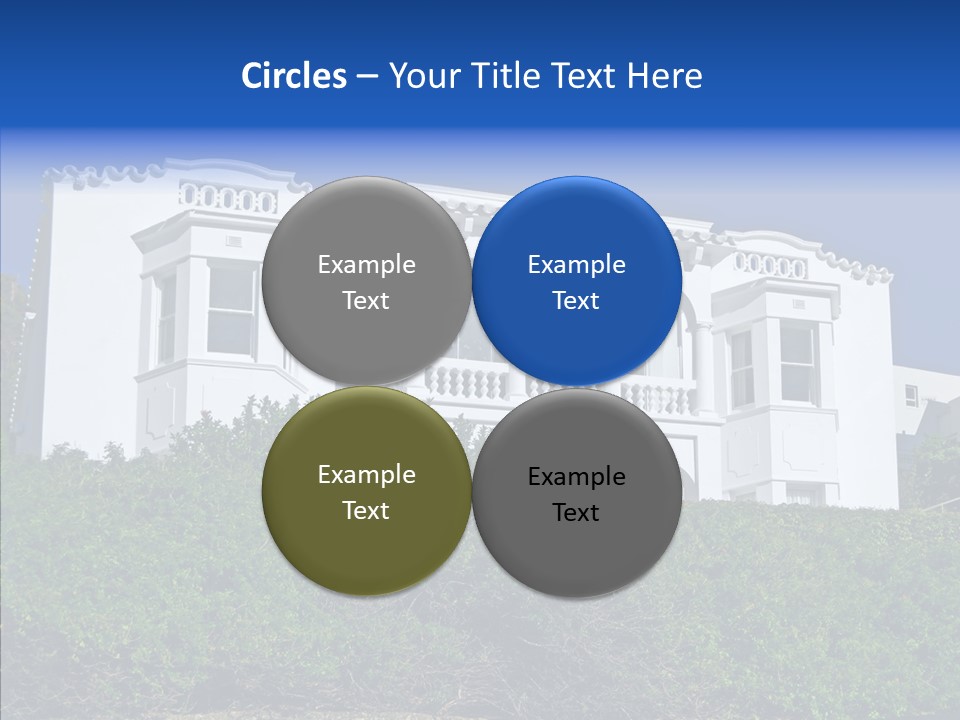 Circles – Your Title Text Here

Example Text

Example Text

Example Text

Example Text